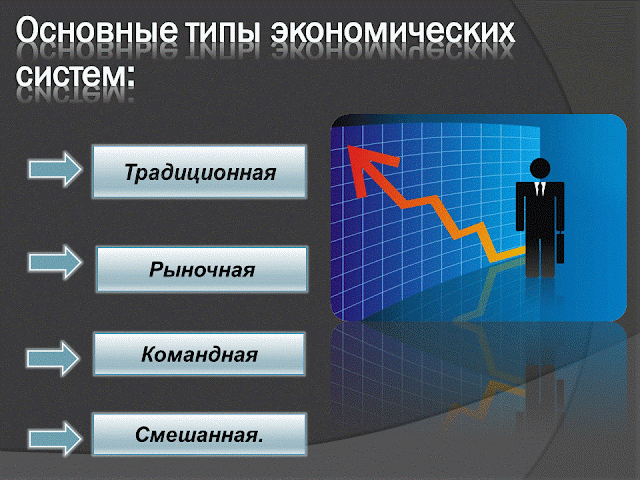 Основные типы экономических систем:

Традиционная

Рыночная

Командная

Смешанная.